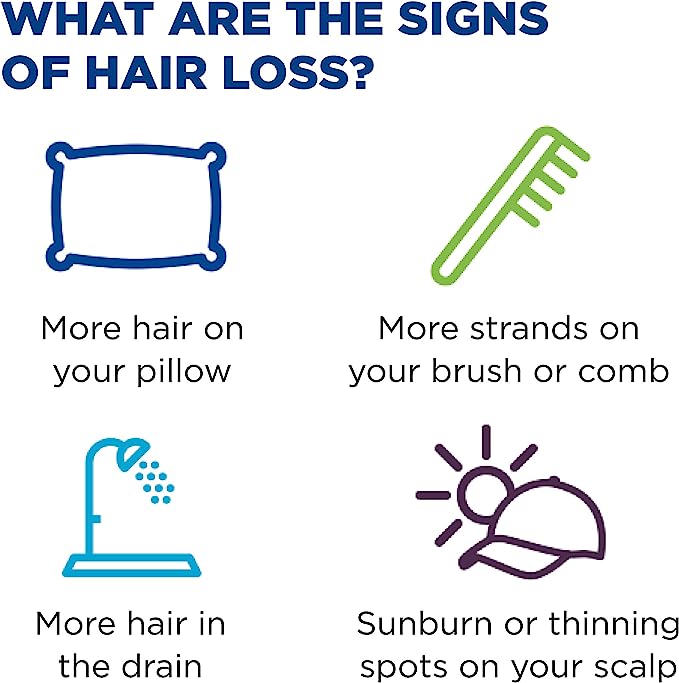 WHAT ARE THE SIGNS OF HAIR LOSS?

More hair on your pillow

More strands on your brush or comb

More hair in the drain

Sunburn or thinning spots on your scalp